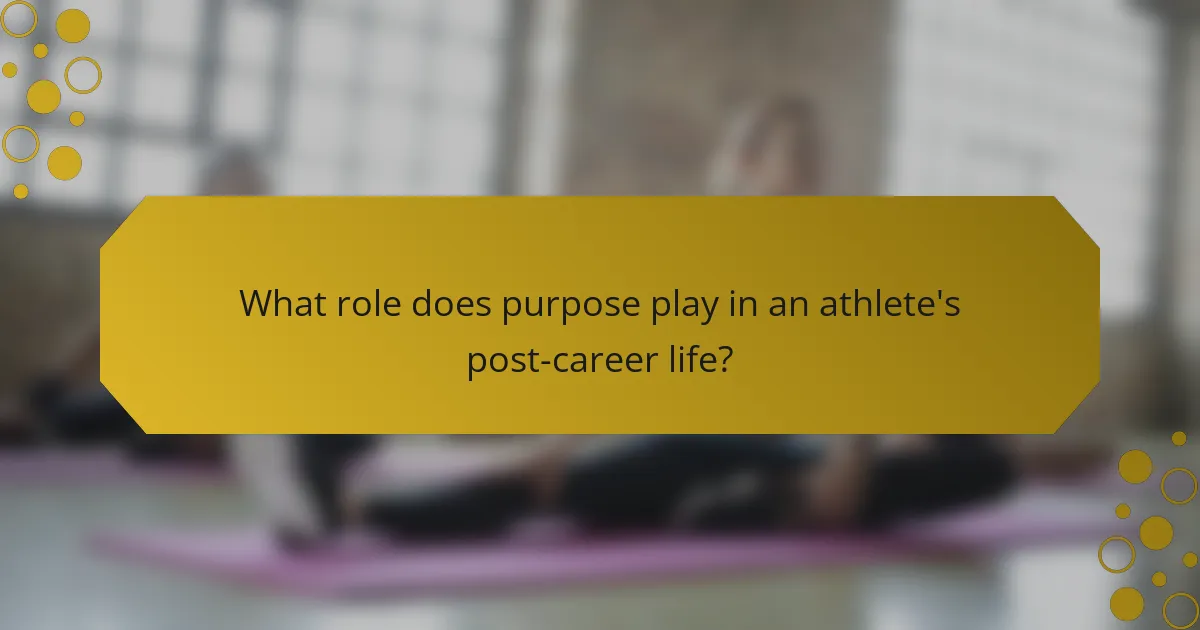 What role does purpose play in an athlete's post-career life?